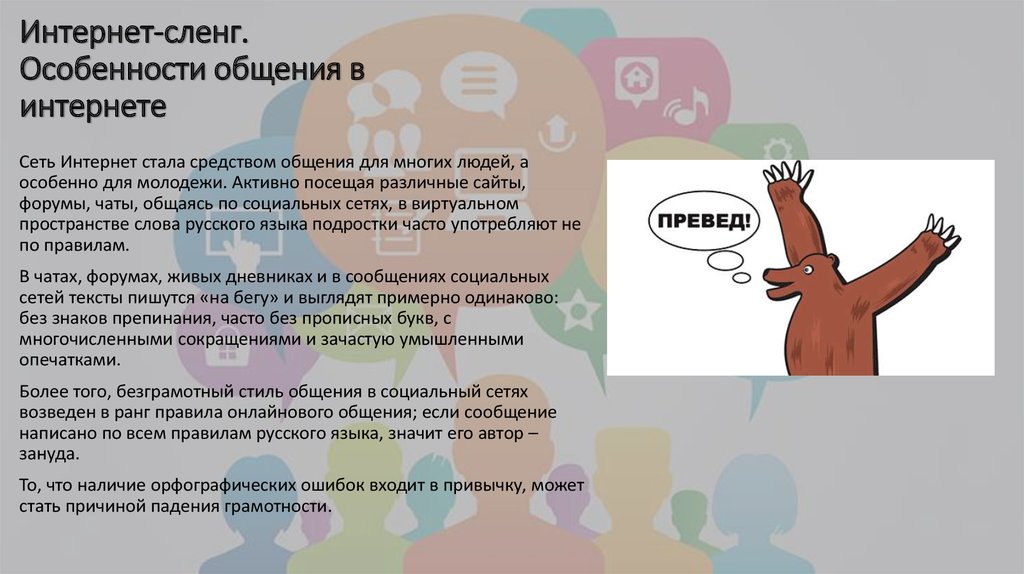 Интернет-сленг. Особенности общения в интернете

Сеть Интернет стала средством общения для многих людей, а особенно для молодежи. Активно посещая различные сайты, форумы, чаты, общаясь по социальных сетях, в виртуальном пространстве слова русского языка подростки часто употребляют не по правилам.

В чатах, форумах, живых дневниках и в сообщениях социальных сетей тексты пишутся «на бегу» и выглядят примерно одинаково: без знаков препинания, часто без прописных букв, с многочисленными сокращениями и зачастую умышленными опечатками.

Более того, безграмотный стиль общения в социальный сетях возведен в ранг правила онлайнового общения; если сообщение написано по всем правилам русского языка, значит его автор – зануда.

То, что наличие орфографических ошибок входит в привычку, может стать причиной падения грамотности.

ПРЕВЕД!